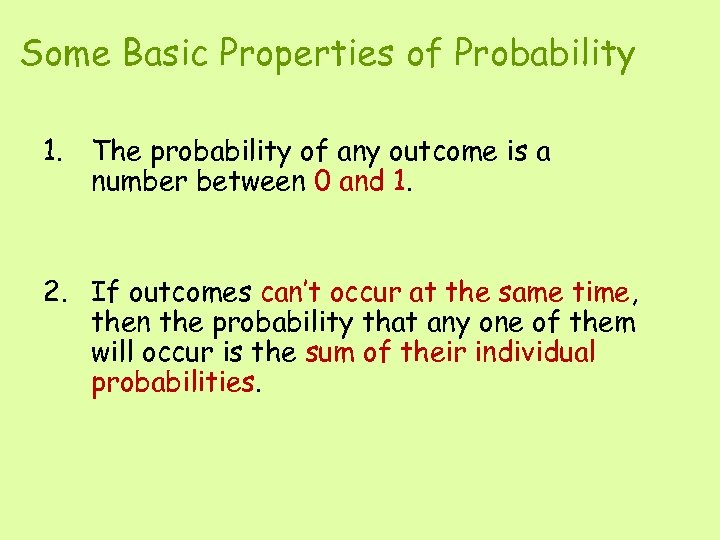 Some Basic Properties of Probability

1. The probability of any outcome is a number between 0 and 1.

2. If outcomes can't occur at the same time, then the probability that any one of them will occur is the sum of their individual probabilities.